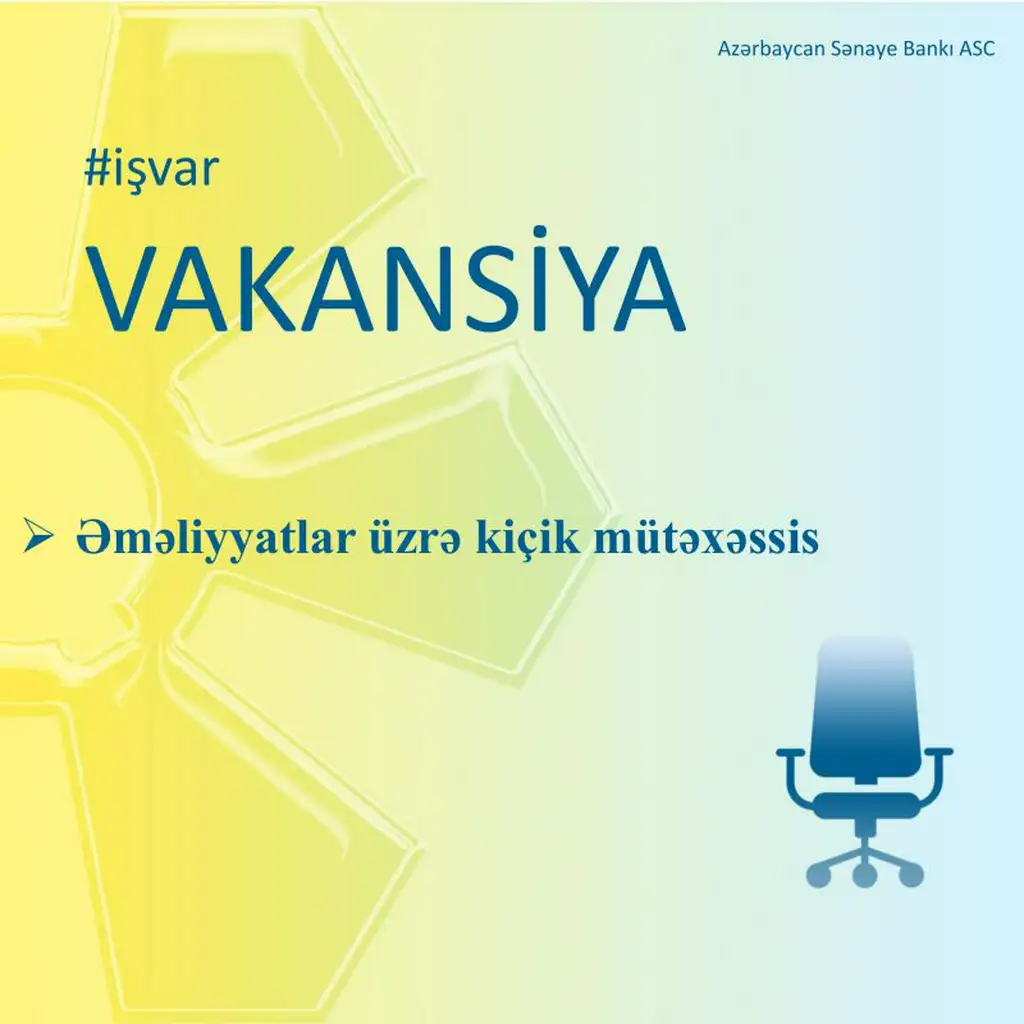 Azərbaycan Sənaye Bankı ASC

#işvar

VAKANSİYA

➢ Əməliyyatlar üzrə kiçik mütəxəssis